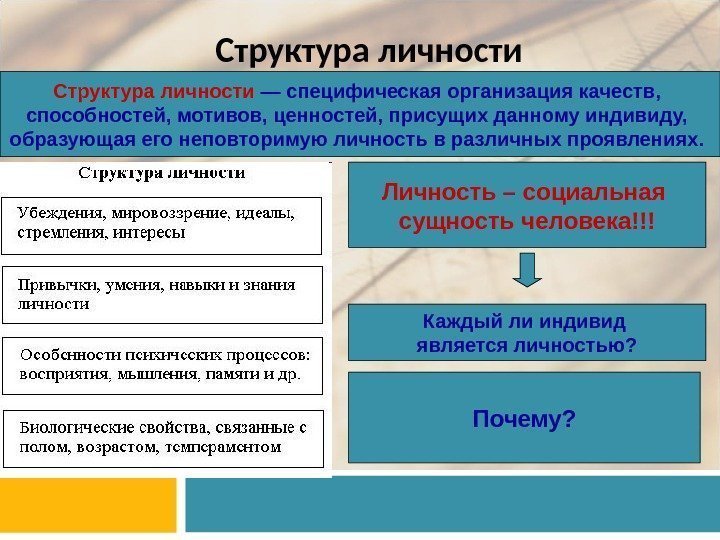 Структура личности

Структура личности — специфическая организация качеств, способностей, мотивов, ценностей, присущих данному индивиду, образующая его неповторимую личность в различных проявлениях.

Структура личности

Убеждения, мировоззрение, идеалы, стремления, интересы

Привычки, умения, навыки и знания личности

Особенности психических процессов: восприятия, мышления, памяти и др.

Биологические свойства, связанные с полом, возрастом, темпераментом

Личность – социальная сущность человека!!!

Каждый ли индивид является личностью?

Почему?